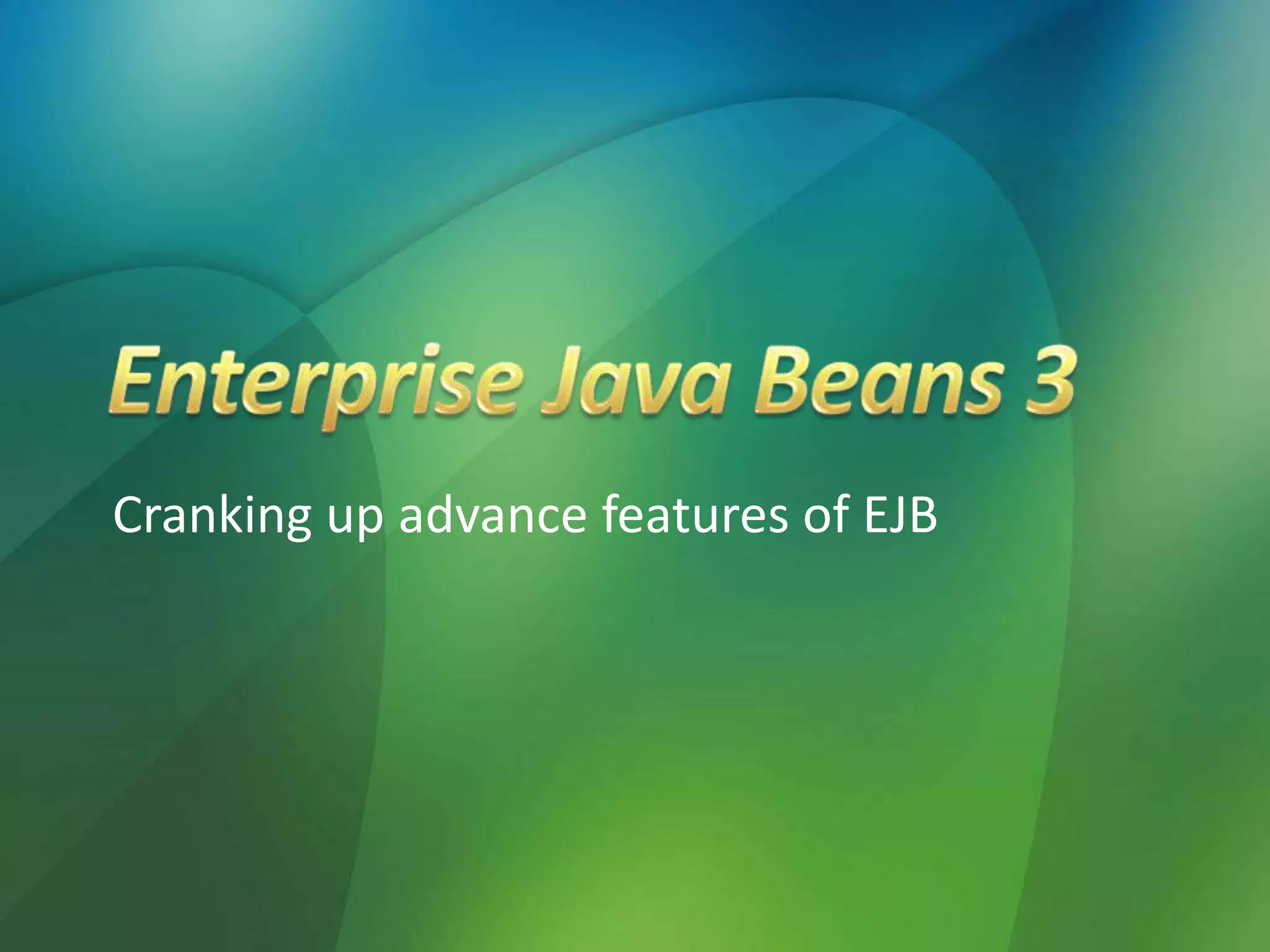 Enterprise Java Beans 3

Cranking up advance features of EJB